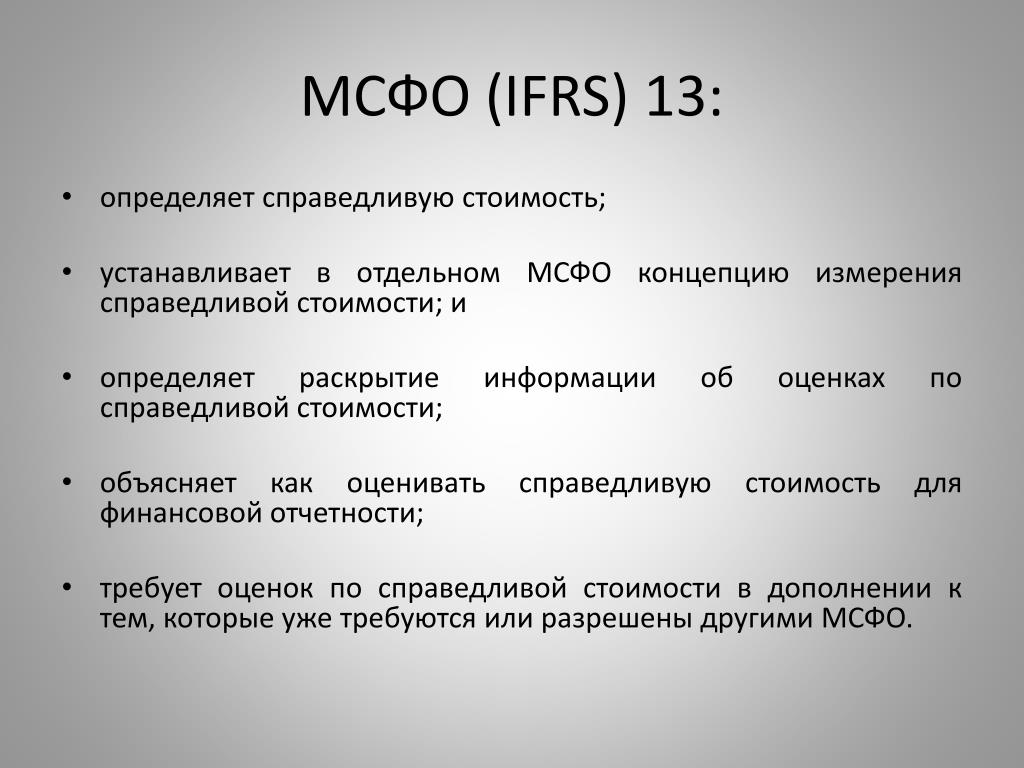 МСФО (IFRS) 13:

• определяет справедливую стоимость;

• устанавливает в отдельном МСФО концепцию измерения справедливой стоимости; и

• определяет раскрытие информации об оценках по справедливой стоимости;

• объясняет как оценивать справедливую стоимость для финансовой отчетности;

• требует оценок по справедливой стоимости в дополнении к тем, которые уже требуются или разрешены другими МСФО.